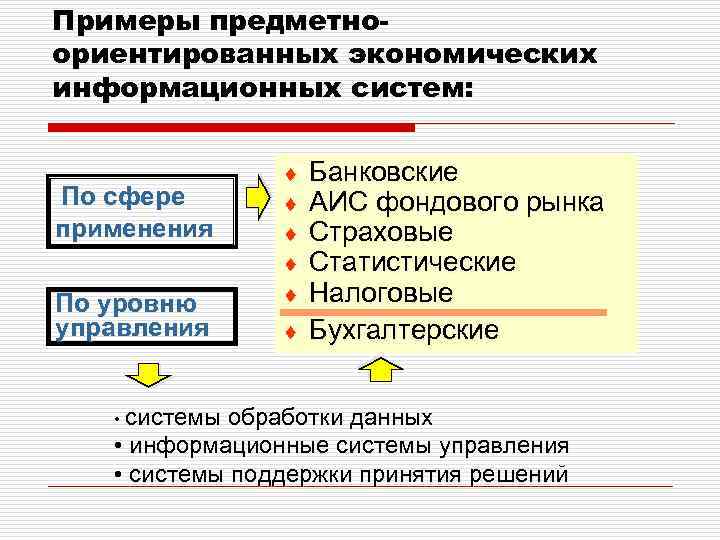 Примеры предметно-ориентированных экономических информационных систем:

По сфере применения

По уровню управления

♦ Банковские
♦ АИС фондового рынка
♦ Страховые
♦ Статистические
♦ Налоговые
♦ Бухгалтерские

• системы обработки данных
• информационные системы управления
• системы поддержки принятия решений